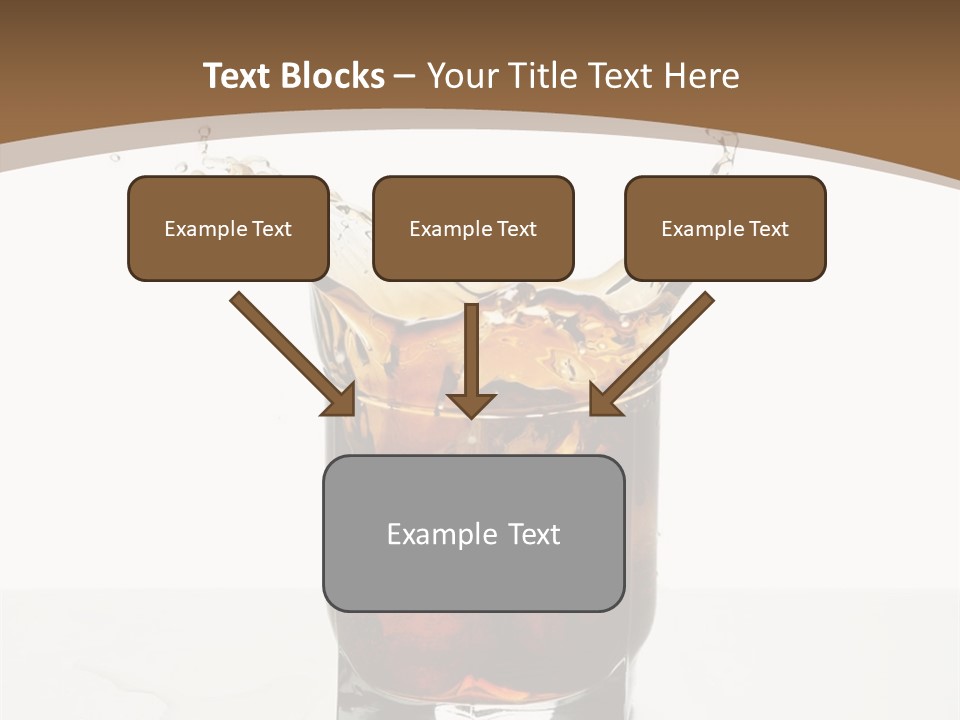 Text Blocks – Your Title Text Here

Example Text

Example Text

Example Text

Example Text